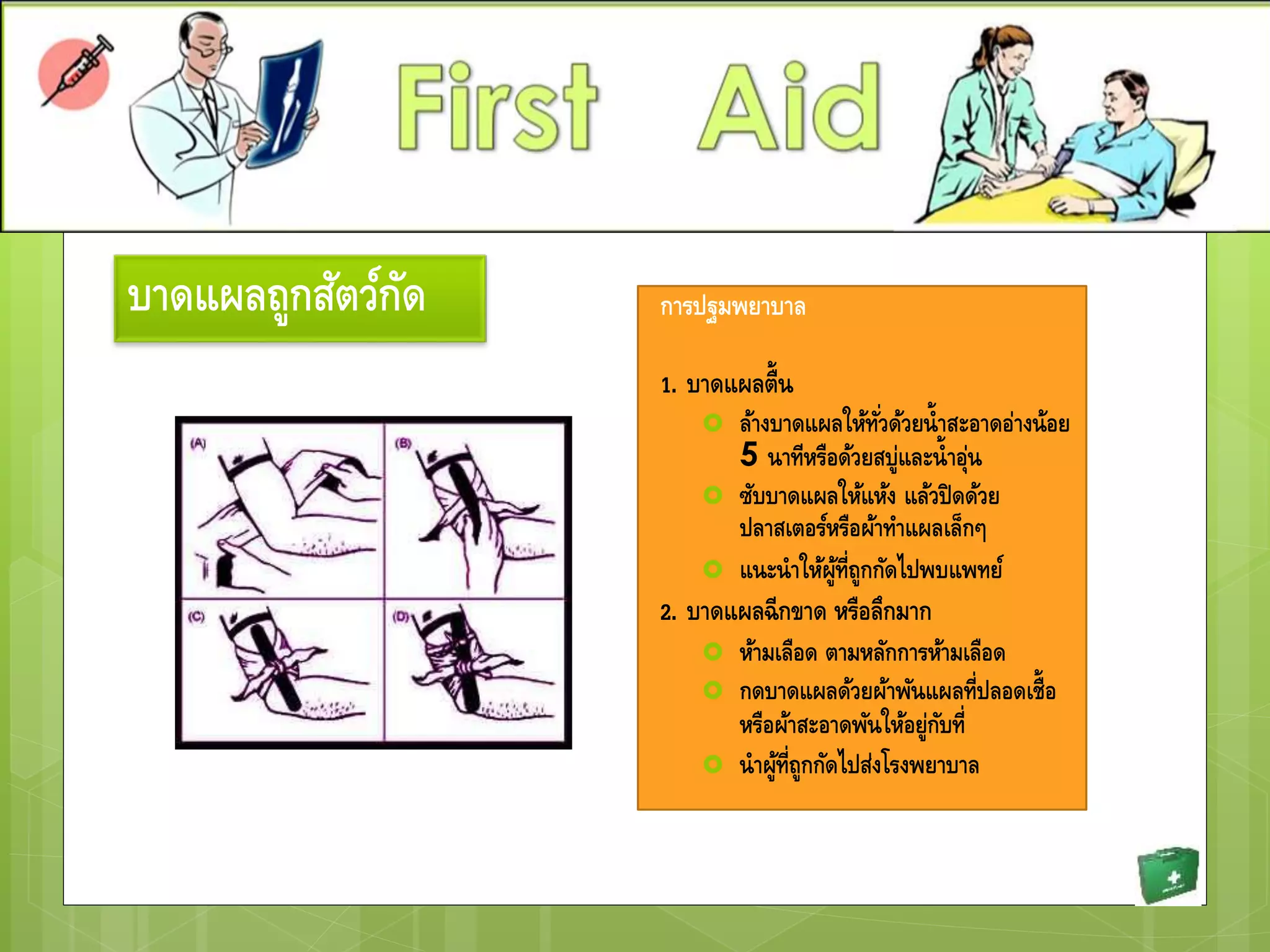 First Aid

บาดแผลถูกสัตว์กัด

(A)
(B)
(C)
(D)

การปฐมพยาบาล

1. บาดแผลตื้น

ล้างบาดแผลให้ทั่วด้วยน้ำสะอาดอ่างน้อย 5 นาทีหรือด้วยสบู่และน้ำอุ่น

ซับบาดแผลให้แห้ง แล้วปิดด้วยปลาสเตอร์หรือผ้าทำแผลเล็กๆ

แนะนำให้ผู้ที่ถูกกัดไปพบแพทย์

2. บาดแผลฉีกขาด หรือลึกมาก

ห้ามเลือด ตามหลักการห้ามเลือด

กดบาดแผลด้วยผ้าพันแผลที่ปลอดเชื้อหรือผ้าสะอาดพันให้อยู่กับที่

นำผู้ที่ถูกกัดไปส่งโรงพยาบาล